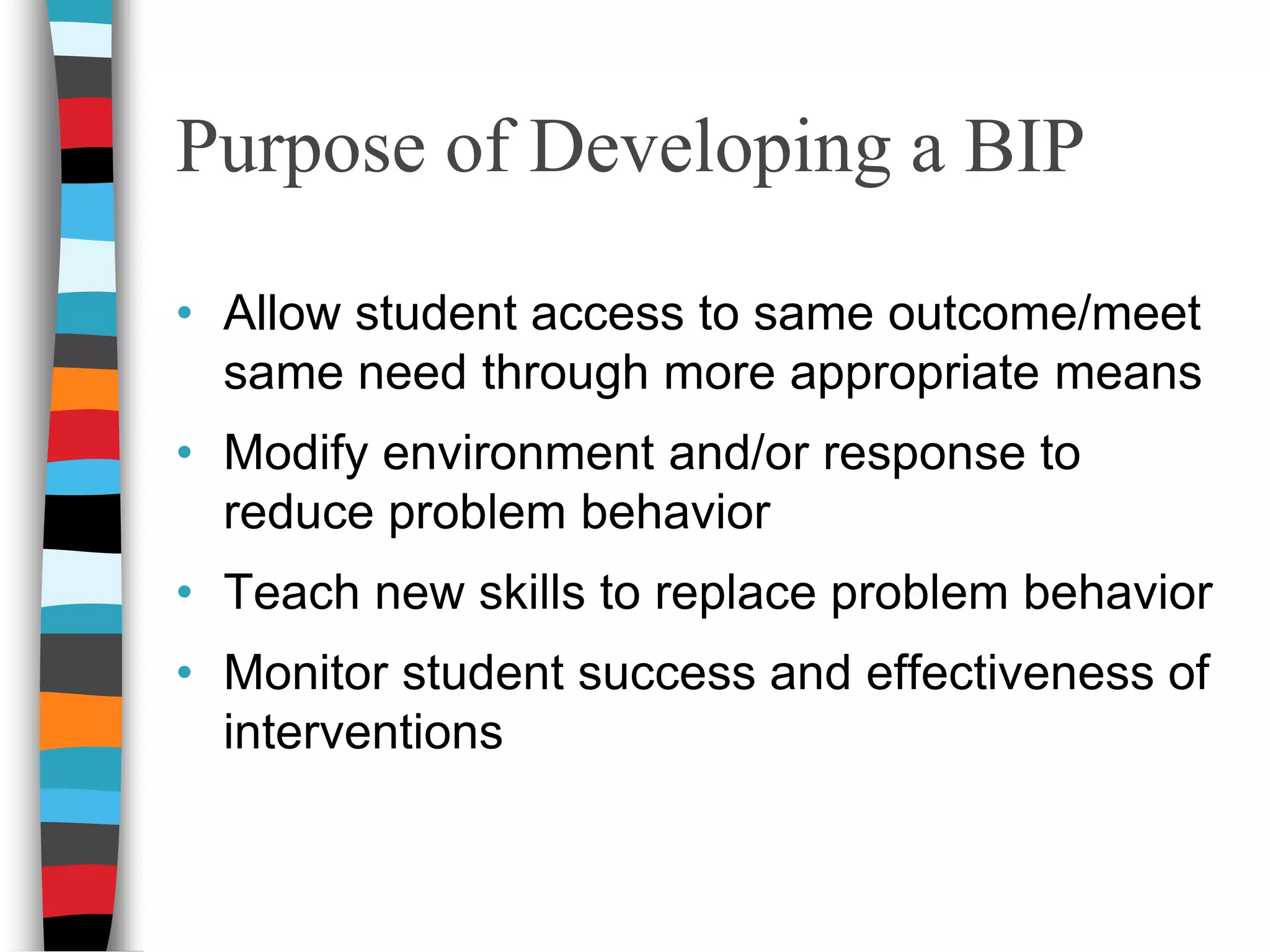 Purpose of Developing a BIP

• Allow student access to same outcome/meet same need through more appropriate means
• Modify environment and/or response to reduce problem behavior
• Teach new skills to replace problem behavior
• Monitor student success and effectiveness of interventions